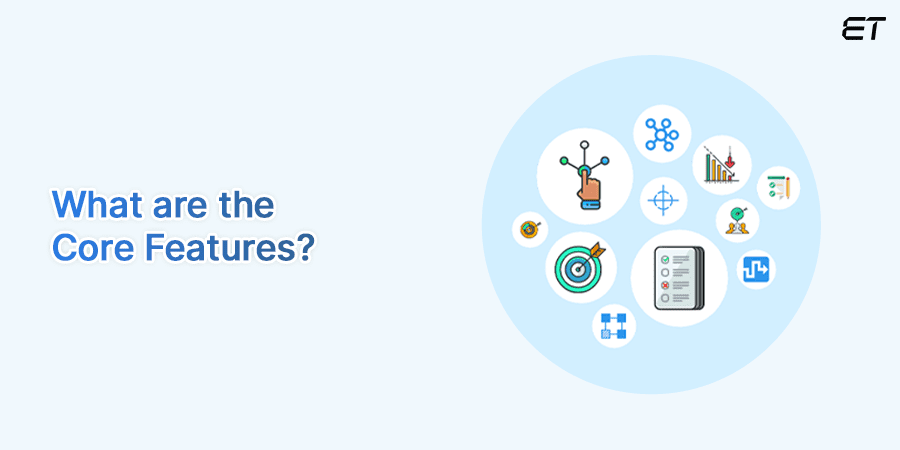 ET

What are the Core Features?